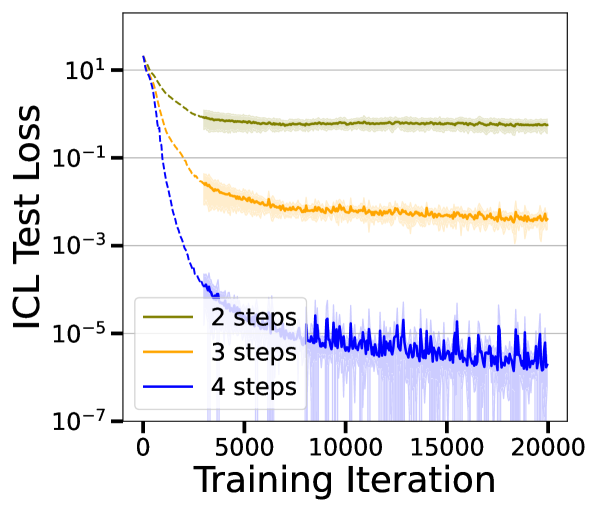 ICL Test Loss

$10^{1}$
$10^{-1}$
$10^{-3}$
$10^{-5}$
$10^{-7}$

2 steps
3 steps
4 steps

0
5000
10000
15000
20000

Training Iteration